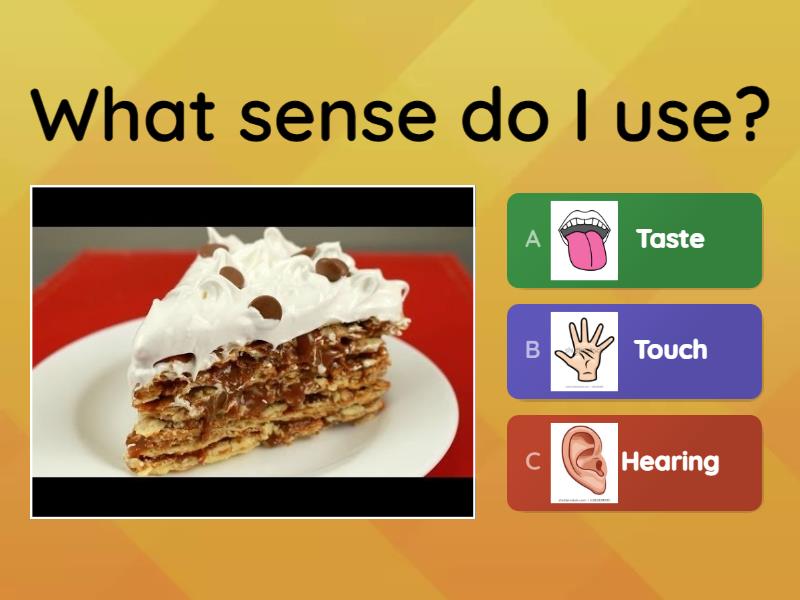 What sense do I use?

A Taste

B Touch

C Hearing